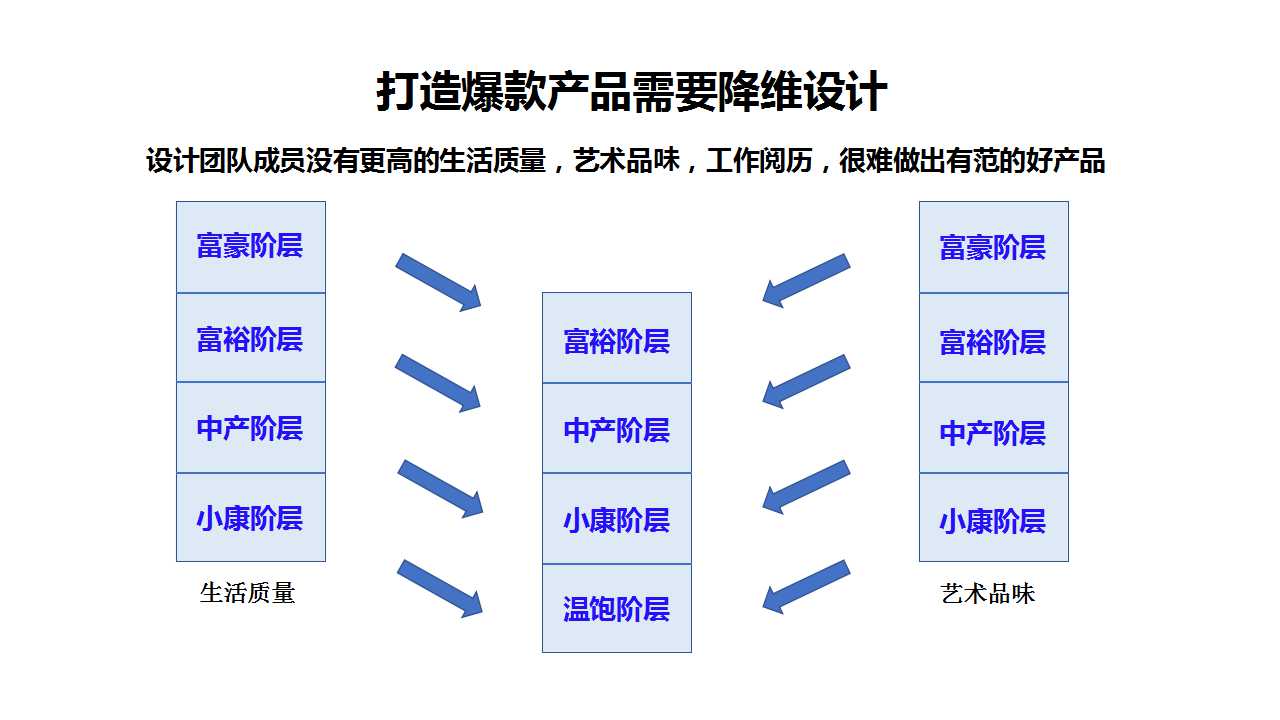 打造爆款产品需要降维设计

设计团队成员没有更高的生活质量，艺术品味，工作阅历，很难做出有范的好产品

富豪阶层
富裕阶层
中产阶层
小康阶层

生活质量

富裕阶层
中产阶层
小康阶层
温饱阶层

富豪阶层
富裕阶层
中产阶层
小康阶层

艺术品味